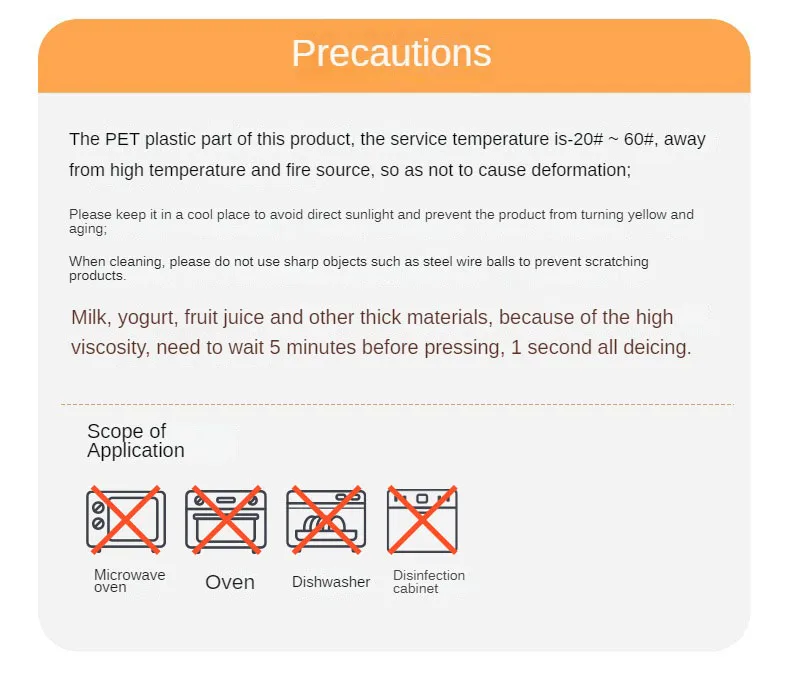 Precautions

The PET plastic part of this product, the service temperature is-20# ~ 60#, away from high temperature and fire source, so as not to cause deformation;

Please keep it in a cool place to avoid direct sunlight and prevent the product from turning yellow and aging;

When cleaning, please do not use sharp objects such as steel wire balls to prevent scratching products.

Milk, yogurt, fruit juice and other thick materials, because of the high viscosity, need to wait 5 minutes before pressing, 1 second all deicing.

Scope of Application

Microwave oven

Oven

Dishwasher

Disinfection cabinet